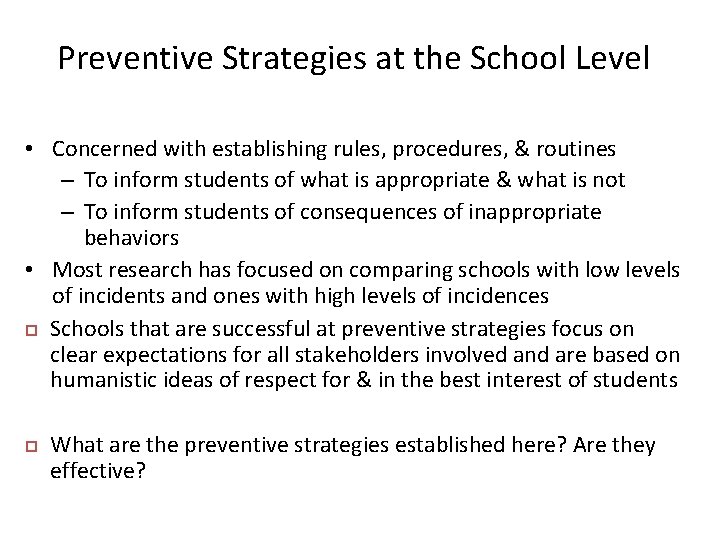 Preventive Strategies at the School Level

• Concerned with establishing rules, procedures, & routines
  – To inform students of what is appropriate & what is not
  – To inform students of consequences of inappropriate behaviors
• Most research has focused on comparing schools with low levels of incidents and ones with high levels of incidences
□ Schools that are successful at preventive strategies focus on clear expectations for all stakeholders involved and are based on humanistic ideas of respect for & in the best interest of students

□ What are the preventive strategies established here? Are they effective?